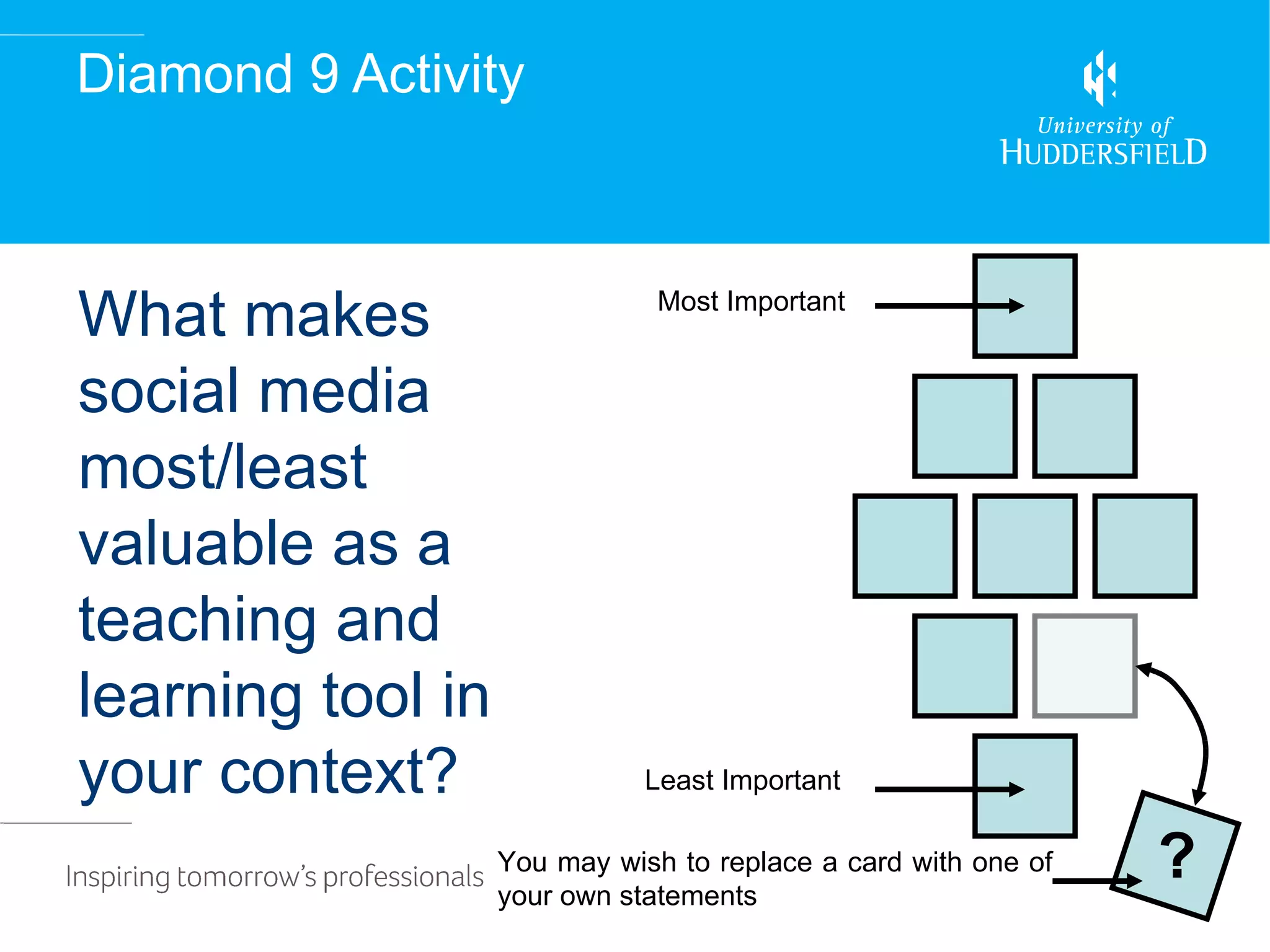 Diamond 9 Activity

University of
HUDDERSFIELD

What makes social media most/least valuable as a teaching and learning tool in your context?

Most Important

Least Important

?

You may wish to replace a card with one of your own statements

Inspiring tomorrow's professionals